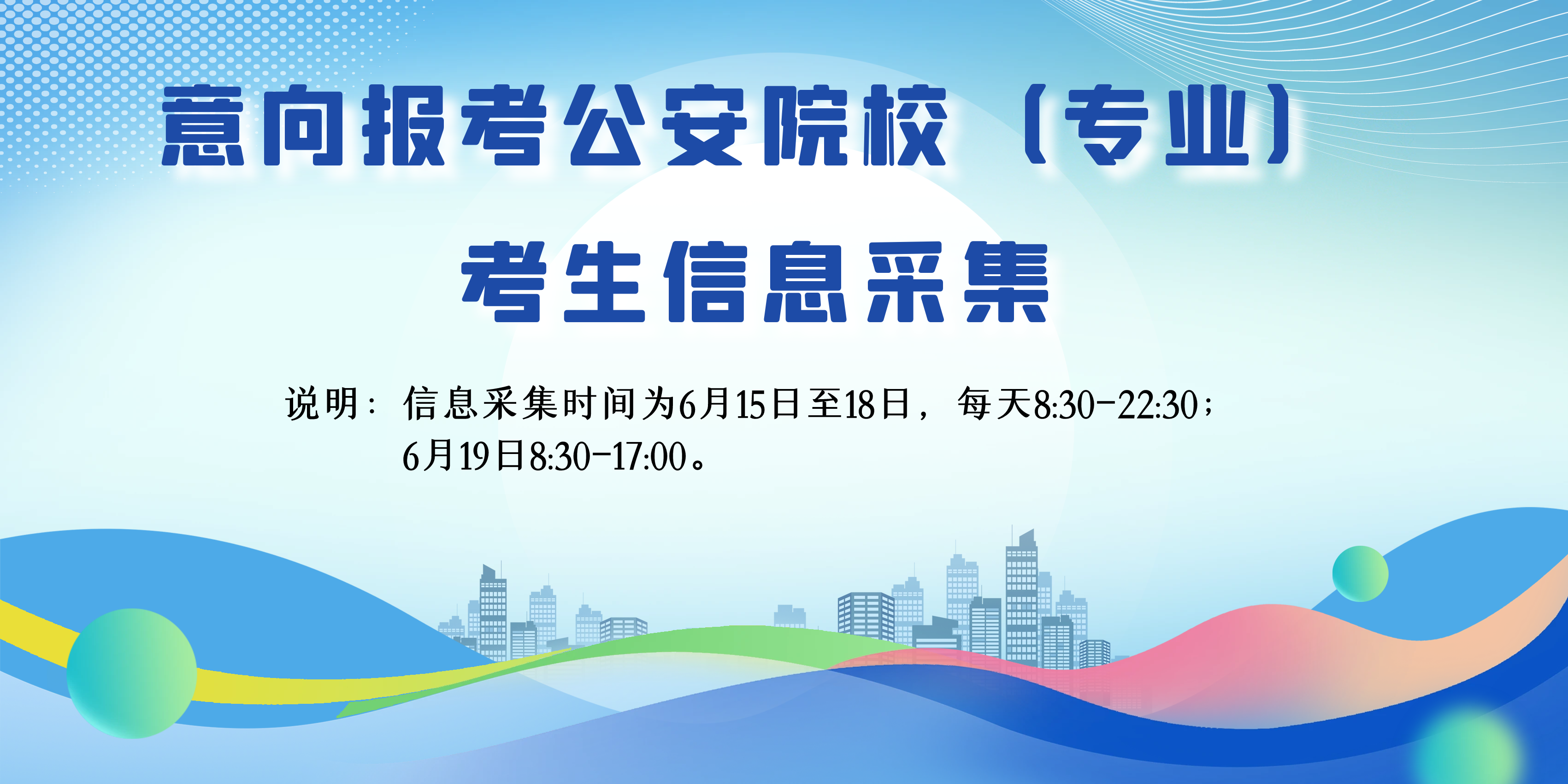 意向报考公安院校（专业）
考生信息采集

说明：信息采集时间为6月15日至18日，每天8:30-22:30；6月19日8:30-17:00。